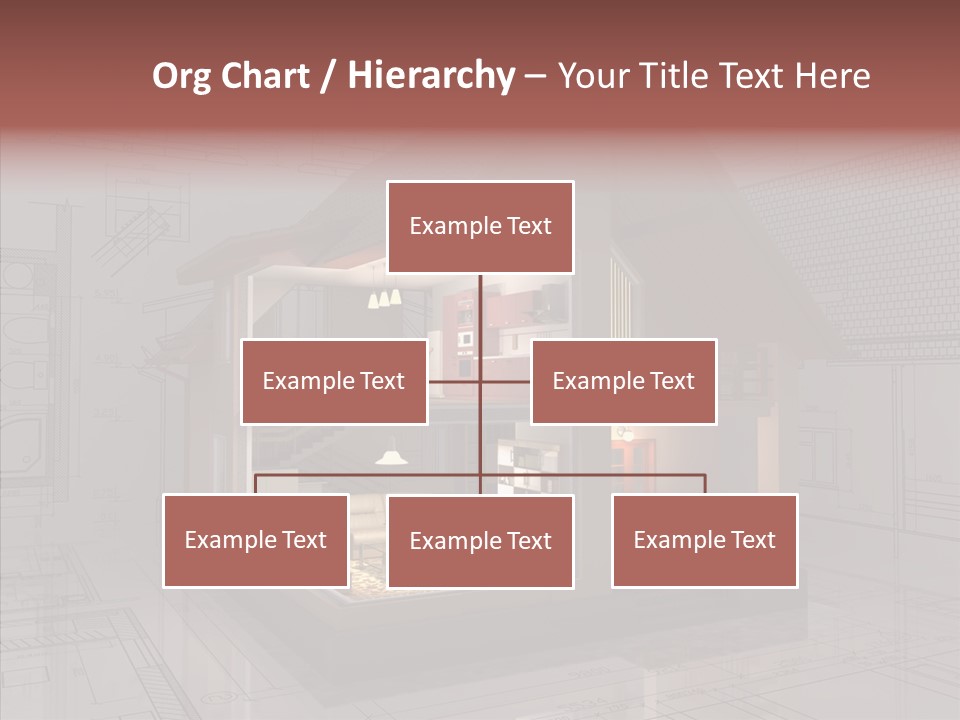 Org Chart / Hierarchy – Your Title Text Here

Example Text

Example Text

Example Text

Example Text

Example Text

Example Text